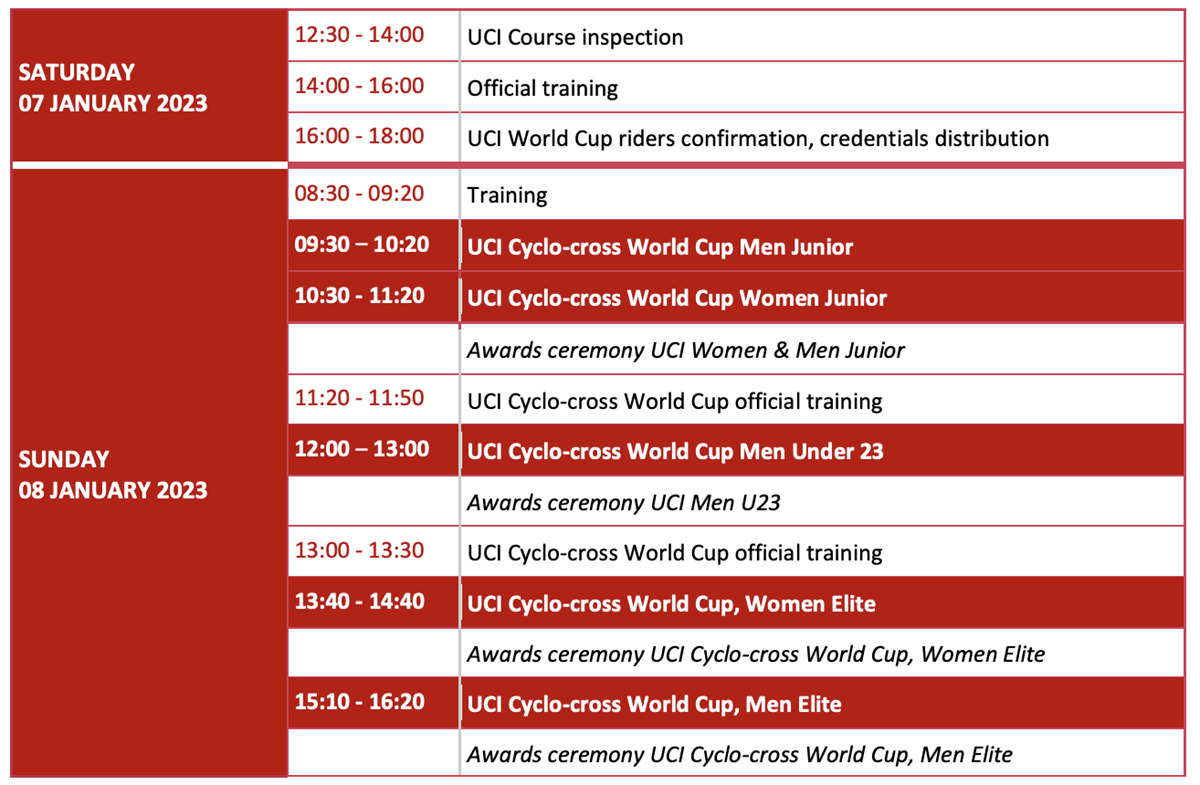 | | | |
|---|---|---|
| SATURDAY 07 JANUARY 2023 | 12:30 - 14:00 | UCI Course inspection |
| | 14:00 - 16:00 | Official training |
| | 16:00 - 18:00 | UCI World Cup riders confirmation, credentials distribution |
| SUNDAY 08 JANUARY 2023 | 08:30 - 09:20 | Training |
| | 09:30 – 10:20 | UCI Cyclo-cross World Cup Men Junior |
| | 10:30 - 11:20 | UCI Cyclo-cross World Cup Women Junior |
| | | Awards ceremony UCI Women & Men Junior |
| | 11:20 - 11:50 | UCI Cyclo-cross World Cup official training |
| | 12:00 – 13:00 | UCI Cyclo-cross World Cup Men Under 23 |
| | | Awards ceremony UCI Men U23 |
| | 13:00 - 13:30 | UCI Cyclo-cross World Cup official training |
| | 13:40 - 14:40 | UCI Cyclo-cross World Cup, Women Elite |
| | | Awards ceremony UCI Cyclo-cross World Cup, Women Elite |
| | 15:10 - 16:20 | UCI Cyclo-cross World Cup, Men Elite |
| | | Awards ceremony UCI Cyclo-cross World Cup, Men Elite |